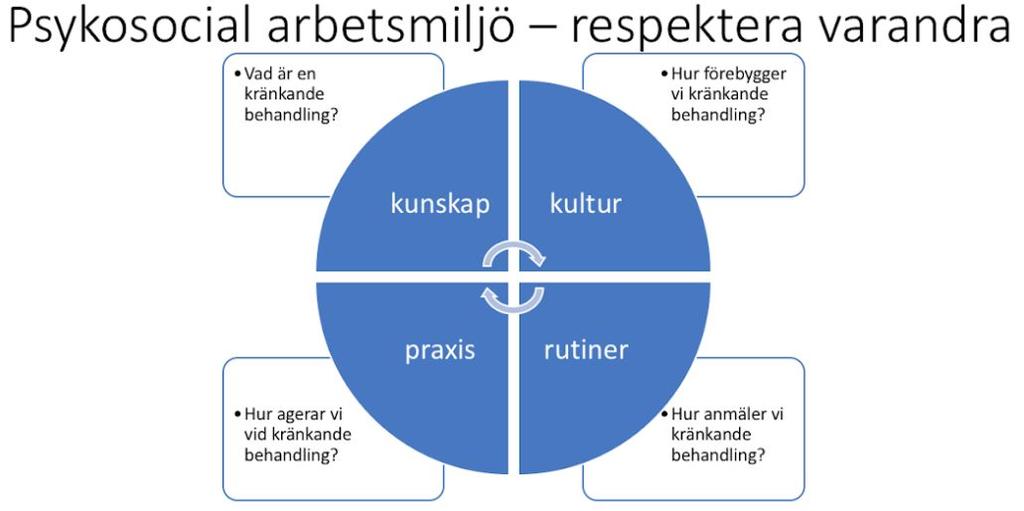 Psykosocial arbetsmiljö – respektera varandra

• Vad är en kränkande behandling?

• Hur förebygger vi kränkande behandling?

kunskap

kultur

praxis

rutiner

• Hur agerar vi vid kränkande behandling?

• Hur anmäler vi kränkande behandling?